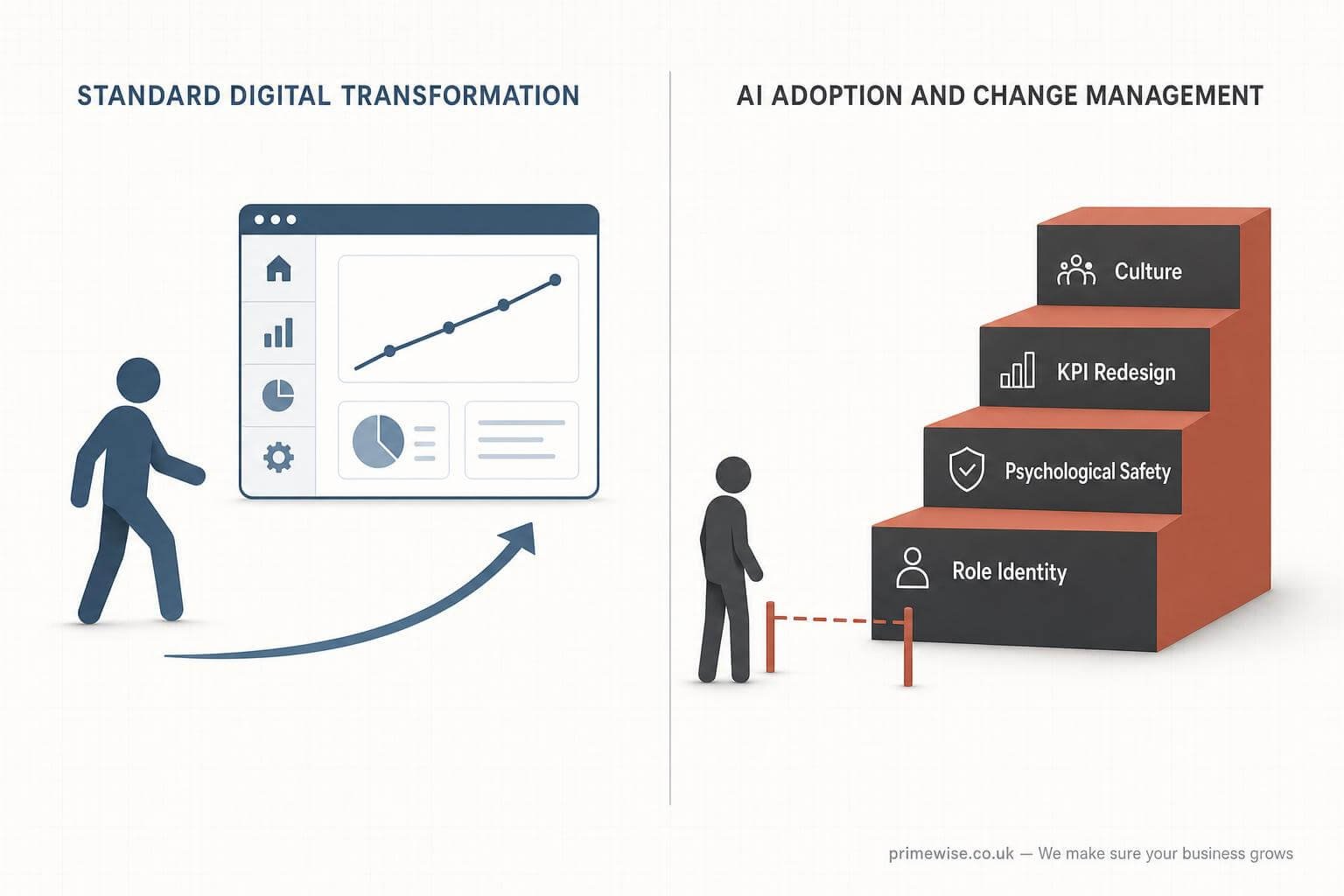 STANDARD DIGITAL TRANSFORMATION

AI ADOPTION AND CHANGE MANAGEMENT

Culture

KPI Redesign

Psychological Safety

Role Identity

primewise.co.uk — We make sure your business grows